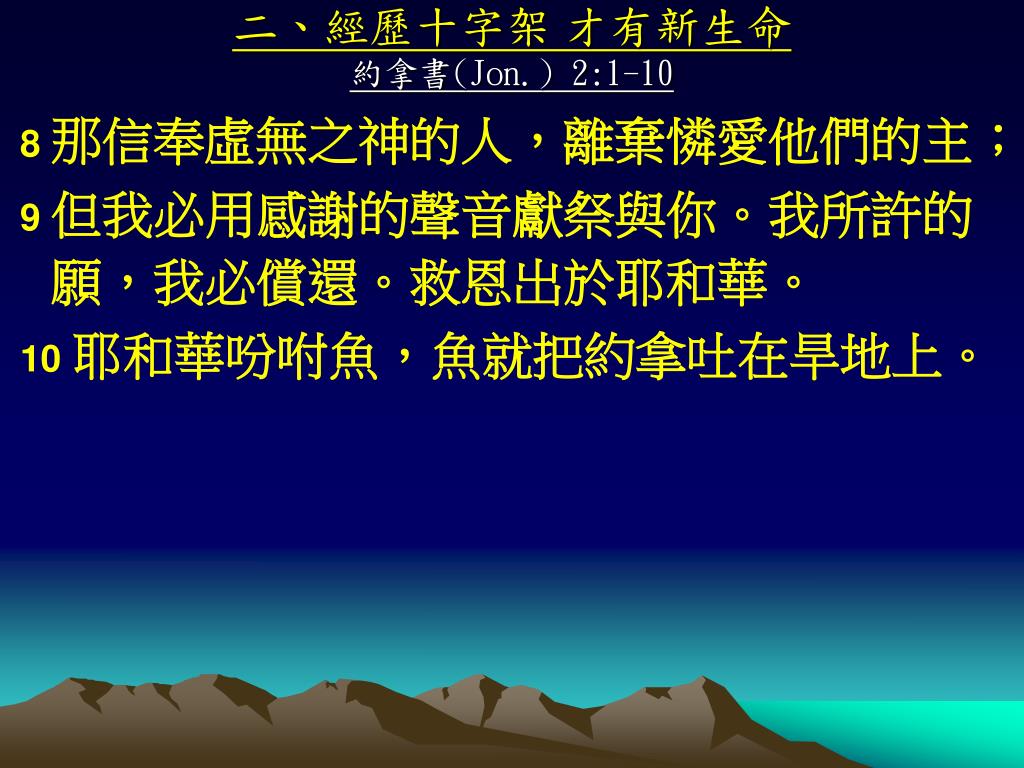 二、經歷十字架 才有新生命
約拿書(Jon.) 2:1-10

8 那信奉虛無之神的人，離棄憐愛他們的主；

9 但我必用感謝的聲音獻祭與你。我所許的願，我必償還。救恩出於耶和華。

10 耶和華吩咐魚，魚就把約拿吐在旱地上。